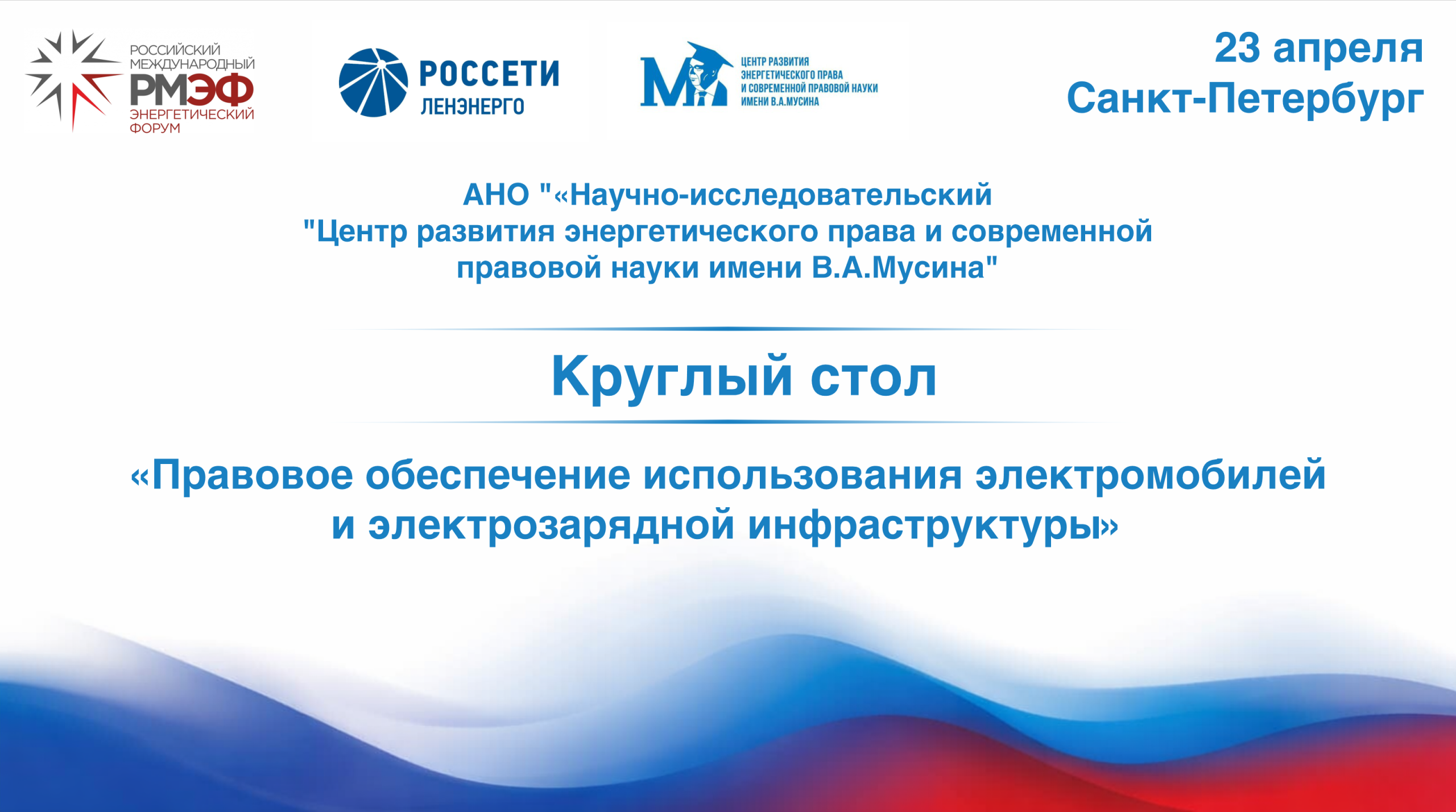 РОССИЙСКИЙ МЕЖДУНАРОДНЫЙ
РМЭФ
ЭНЕРГЕТИЧЕСКИЙ ФОРУМ

РОССЕТИ
ЛЕНЭНЕРГО

М
ЦЕНТР РАЗВИТИЯ ЭНЕРГЕТИЧЕСКОГО ПРАВА И СОВРЕМЕННОЙ ПРАВОВОЙ НАУКИ ИМЕНИ В.А.МУСИНА

23 апреля
Санкт-Петербург

АНО "«Научно-исследовательский "Центр развития энергетического права и современной правовой науки имени В.А.Мусина"

Круглый стол

«Правовое обеспечение использования электромобилей и электрозарядной инфраструктуры»